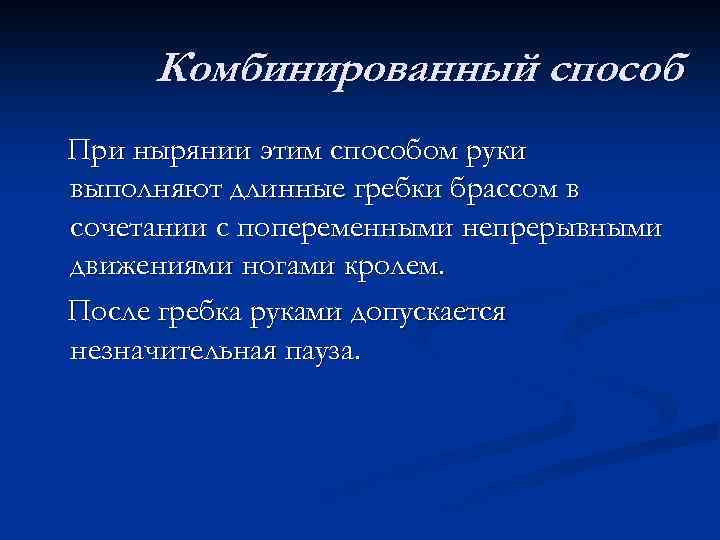 Комбинированный способ

При нырянии этим способом руки выполняют длинные гребки брассом в сочетании с попеременными непрерывными движениями ногами кролем.

После гребка руками допускается незначительная пауза.